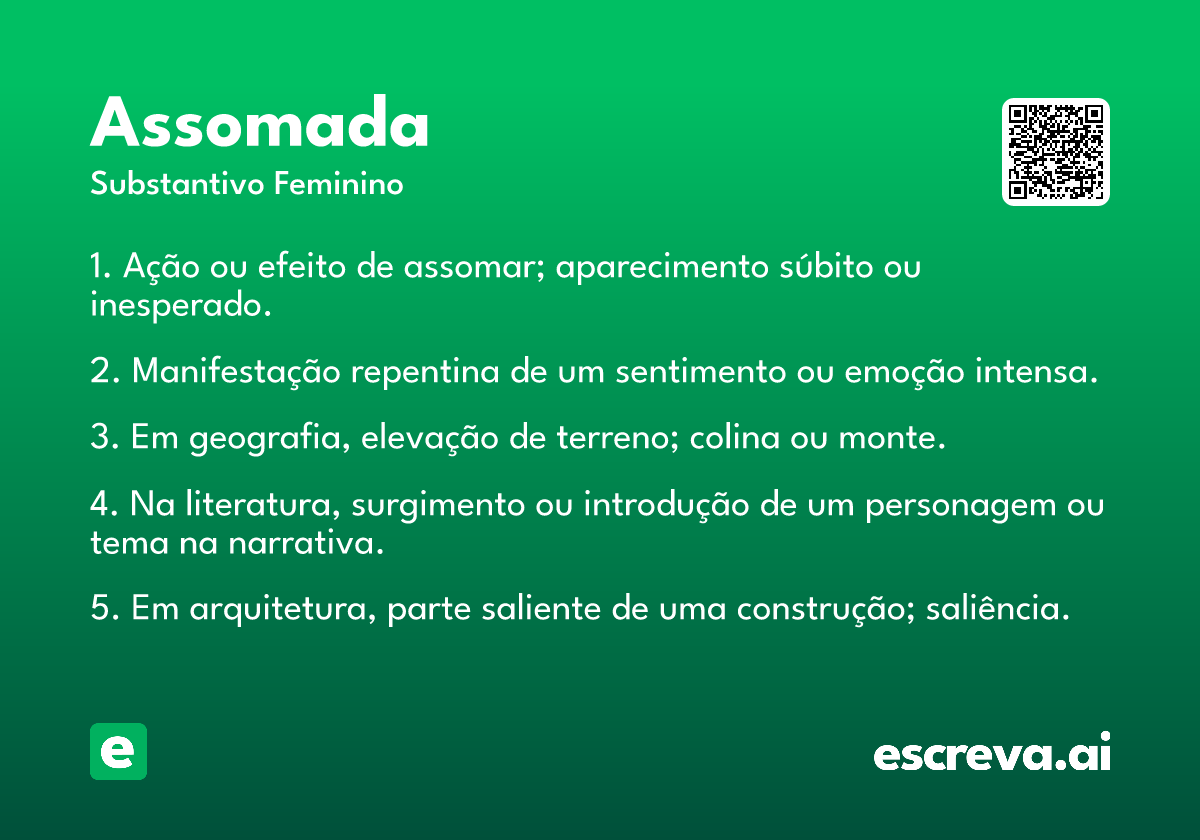 Assomada
Substantivo Feminino

1. Ação ou efeito de assomar; aparecimento súbito ou inesperado.

2. Manifestação repentina de um sentimento ou emoção intensa.

3. Em geografia, elevação de terreno; colina ou monte.

4. Na literatura, surgimento ou introdução de um personagem ou tema na narrativa.

5. Em arquitetura, parte saliente de uma construção; saliência.

e

escreva.ai